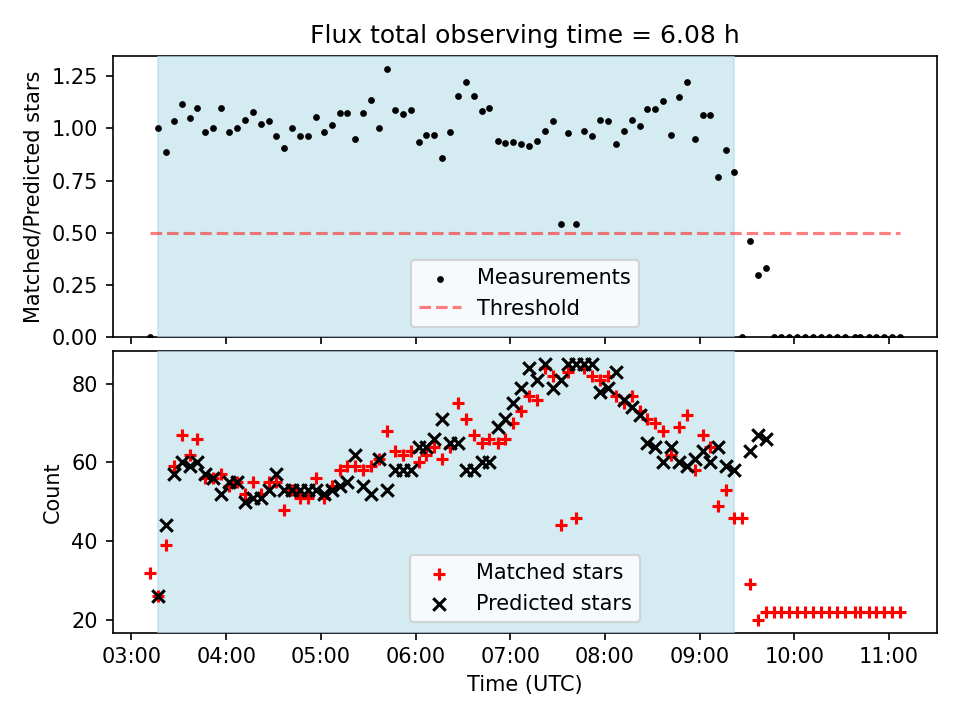 Flux total observing time = 6.08 h

Matched/Predicted stars

1.25
1.00
0.75
0.50
0.25
0.00

Measurements
Threshold

Count

80
60
40
20

Matched stars
Predicted stars

03:00 04:00 05:00 06:00 07:00 08:00 09:00 10:00 11:00

Time (UTC)